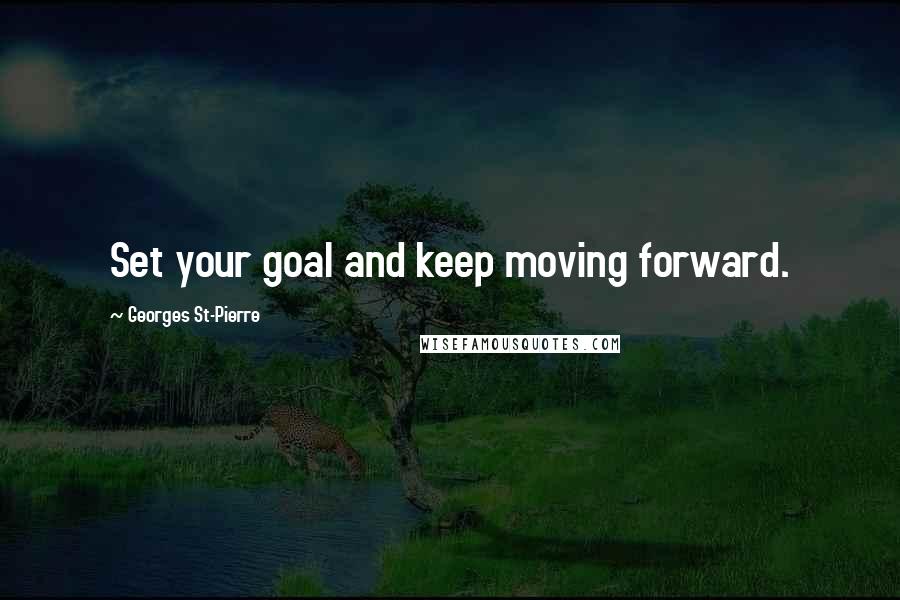 Set your goal and keep moving forward.

~ Georges St-Pierre

WISEFAMOUSQUOTES.COM